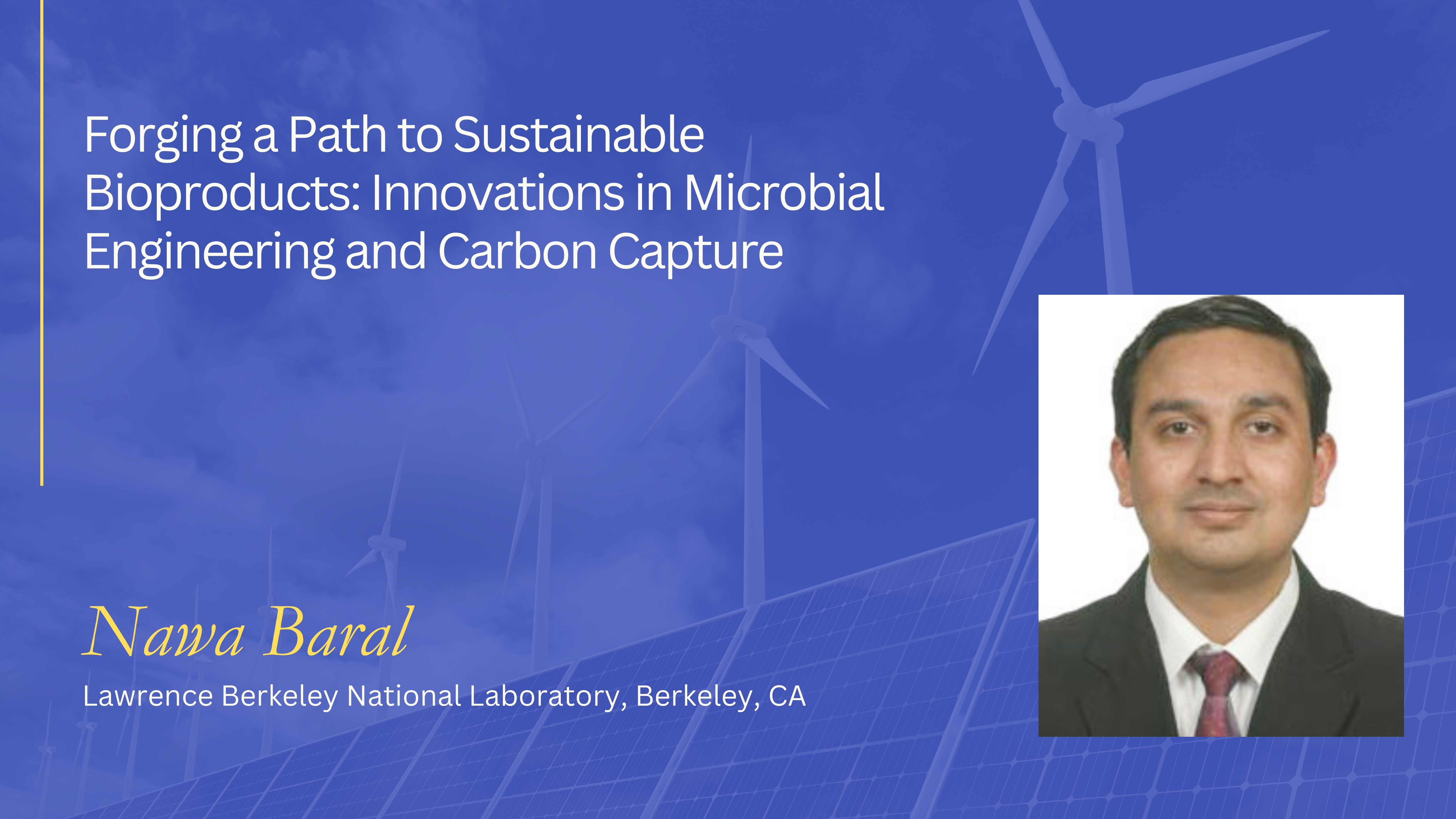 Forging a Path to Sustainable Bioproducts: Innovations in Microbial Engineering and Carbon Capture

Nawa Baral

Lawrence Berkeley National Laboratory, Berkeley, CA